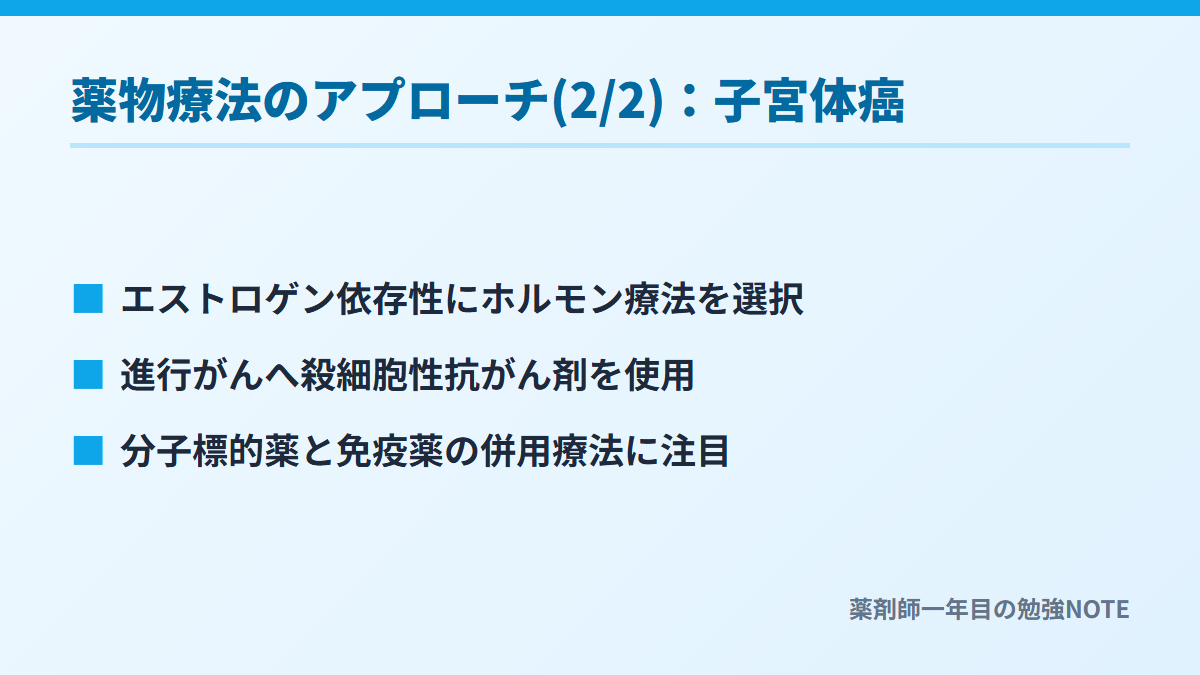 薬物療法のアプローチ(2/2)：子宮体癌

■ エストロゲン依存性にホルモン療法を選択

■ 進行がんへ殺細胞性抗がん剤を使用

■ 分子標的薬と免疫薬の併用療法に注目

薬剤師一年目の勉強NOTE